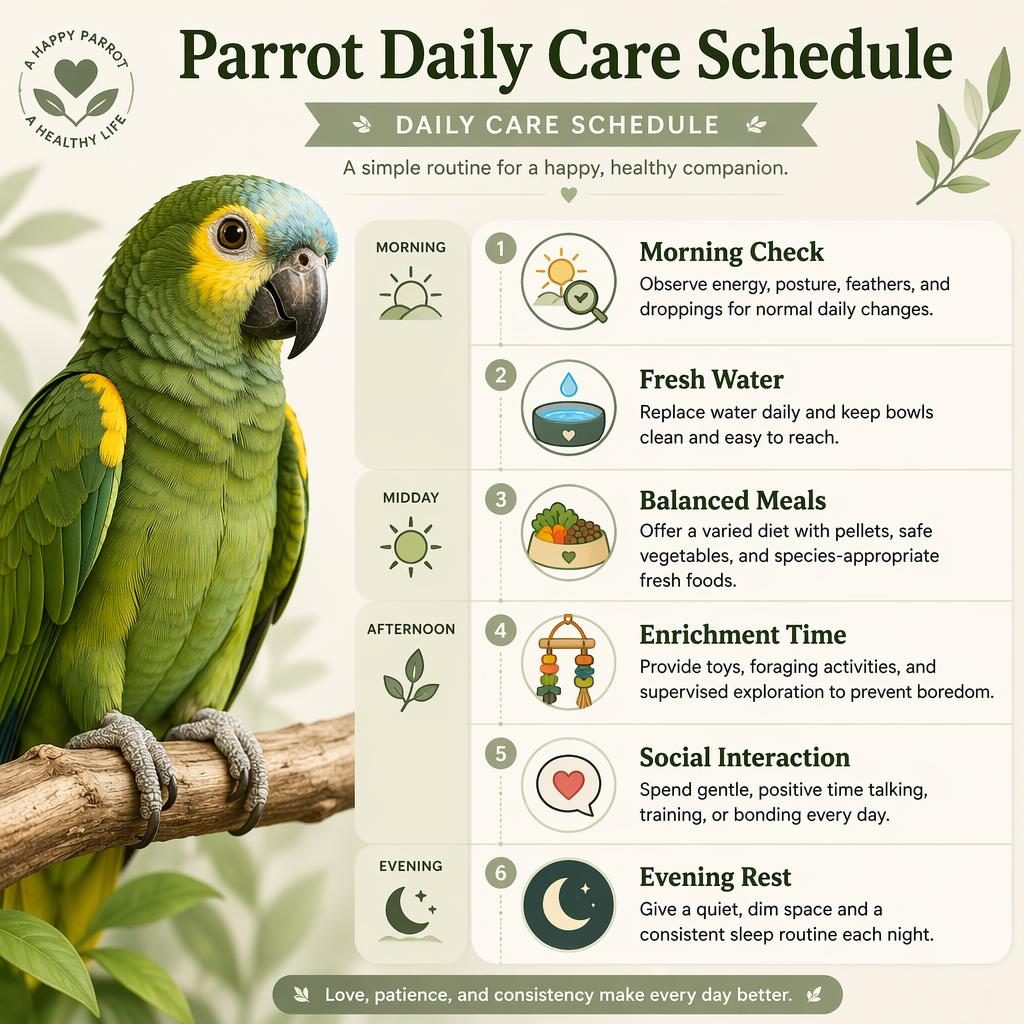 A HAPPY PARROT
A HEALTHY LIFE

Parrot Daily Care Schedule

DAILY CARE SCHEDULE

A simple routine for a happy, healthy companion.

MORNING

1 Morning Check
Observe energy, posture, feathers, and droppings for normal daily changes.

2 Fresh Water
Replace water daily and keep bowls clean and easy to reach.

MIDDAY

3 Balanced Meals
Offer a varied diet with pellets, safe vegetables, and species-appropriate fresh foods.

AFTERNOON

4 Enrichment Time
Provide toys, foraging activities, and supervised exploration to prevent boredom.

5 Social Interaction
Spend gentle, positive time talking, training, or bonding every day.

EVENING

6 Evening Rest
Give a quiet, dim space and a consistent sleep routine each night.

Love, patience, and consistency make every day better.